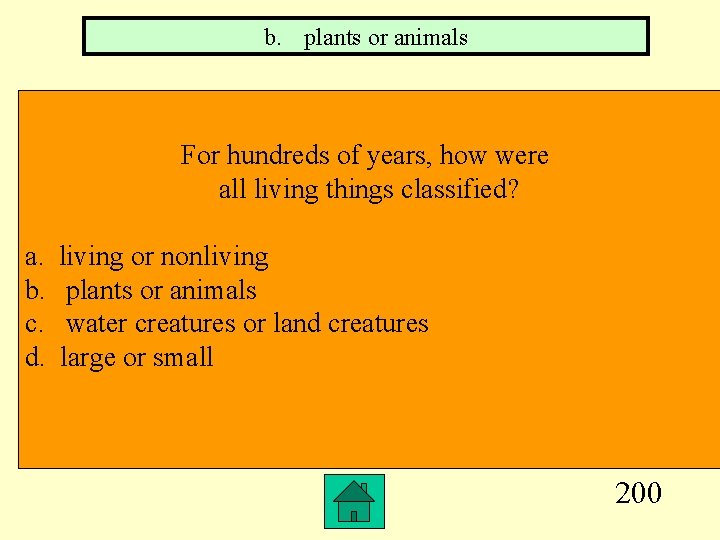 b. plants or animals

For hundreds of years, how were all living things classified?

a. living or nonliving
b. plants or animals
c. water creatures or land creatures
d. large or small

200